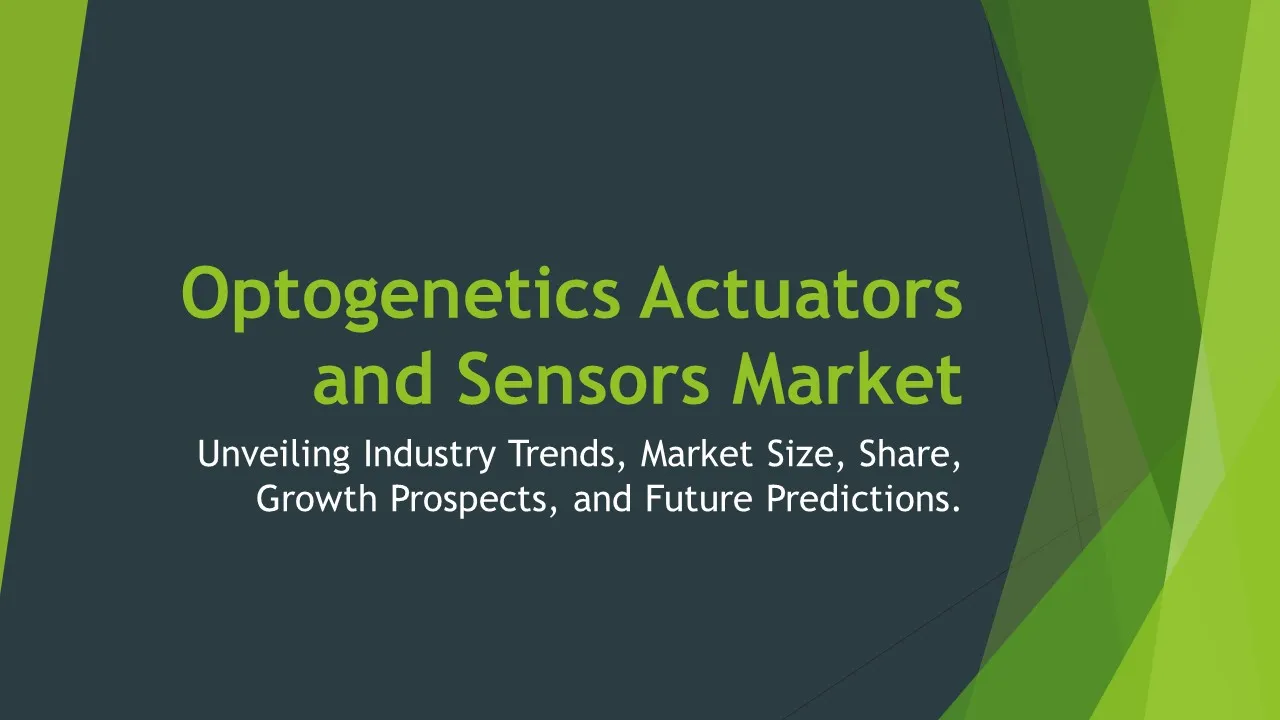 Optogenetics Actuators and Sensors Market

Unveiling Industry Trends, Market Size, Share, Growth Prospects, and Future Predictions.